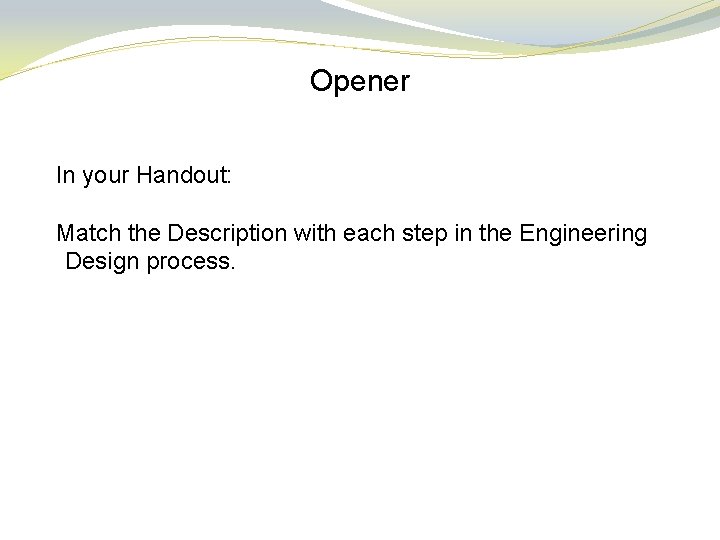 Opener

In your Handout:

Match the Description with each step in the Engineering Design process.